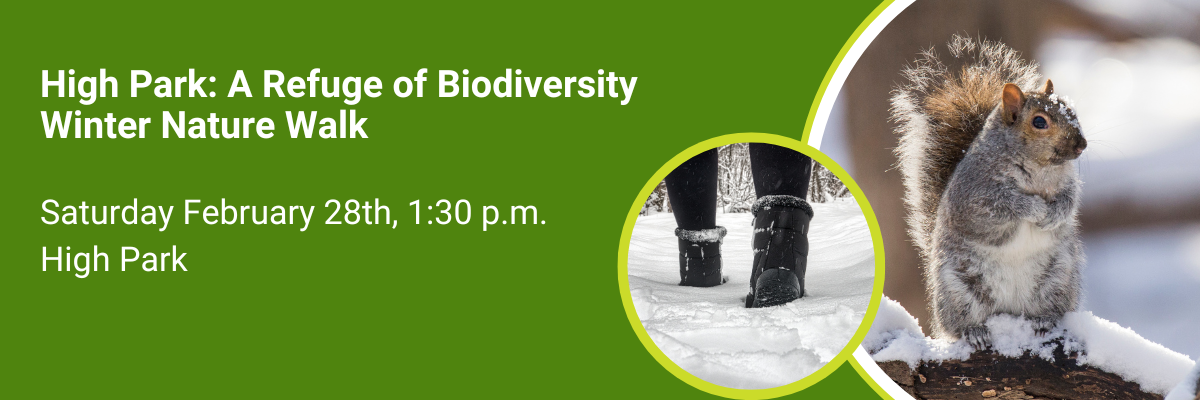 High Park: A Refuge of Biodiversity
Winter Nature Walk

Saturday February 28th, 1:30 p.m.
High Park